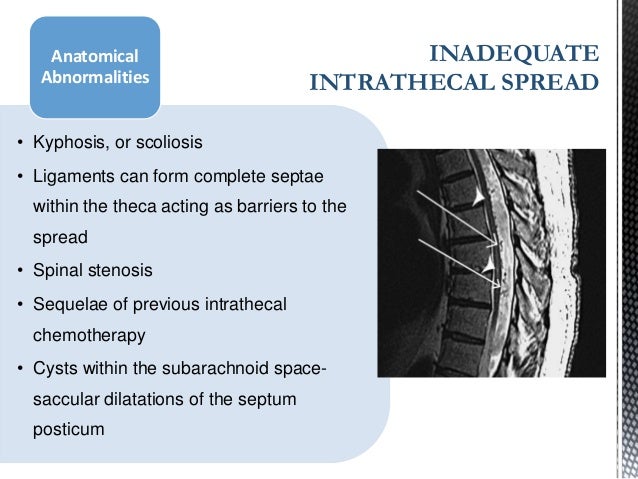 Anatomical Abnormalities

INADEQUATE INTRATHECAL SPREAD

• Kyphosis, or scoliosis
• Ligaments can form complete septae within the theca acting as barriers to the spread
• Spinal stenosis
• Sequelae of previous intrathecal chemotherapy
• Cysts within the subarachnoid space- saccular dilatations of the septum posticum